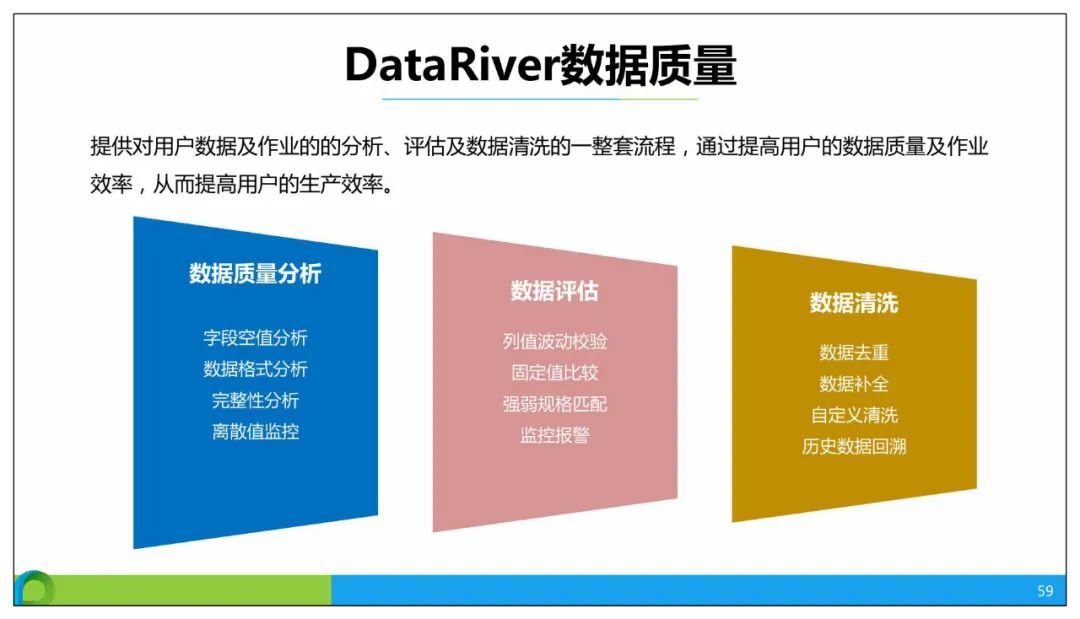 DataRiver数据质量

提供对用户数据及作业的的分析、评估及数据清洗的一整套流程，通过提高用户的数据质量及作业效率，从而提高用户的生产效率。

数据质量分析

字段空值分析
数据格式分析
完整性分析
离散值监控

数据评估

列值波动校验
固定值比较
强弱规格匹配
监控报警

数据清洗

数据去重
数据补全
自定义清洗
历史数据回溯

59